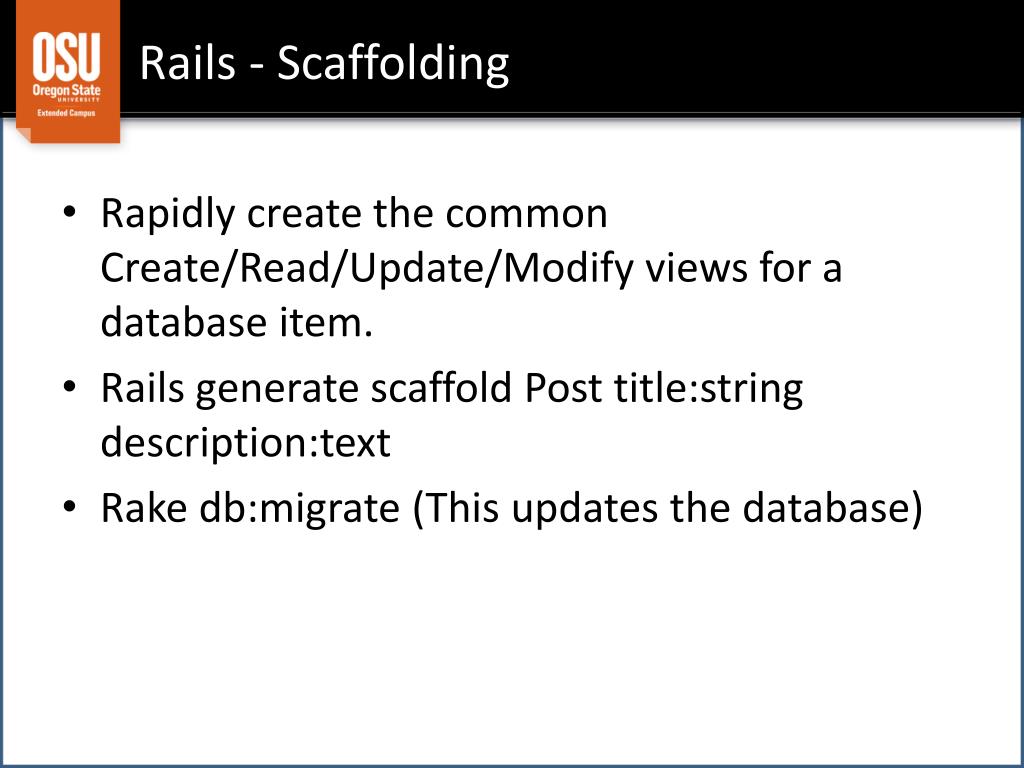 OSU
Oregon State
UNIVERSITY
Extended Campus

Rails - Scaffolding

• Rapidly create the common Create/Read/Update/Modify views for a database item.
• Rails generate scaffold Post title:string description:text
• Rake db:migrate (This updates the database)